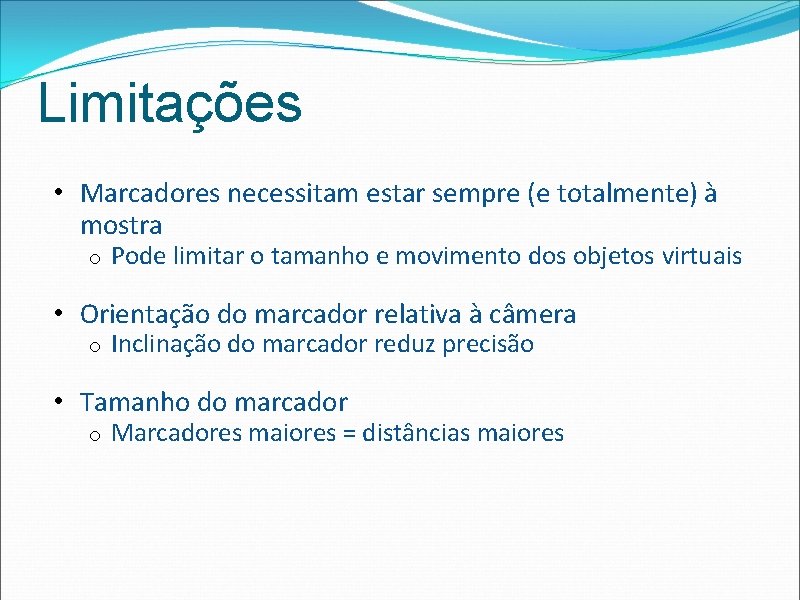 Limitações

• Marcadores necessitam estar sempre (e totalmente) à mostra
  o Pode limitar o tamanho e movimento dos objetos virtuais

• Orientação do marcador relativa à câmera
  o Inclinação do marcador reduz precisão

• Tamanho do marcador
  o Marcadores maiores = distâncias maiores